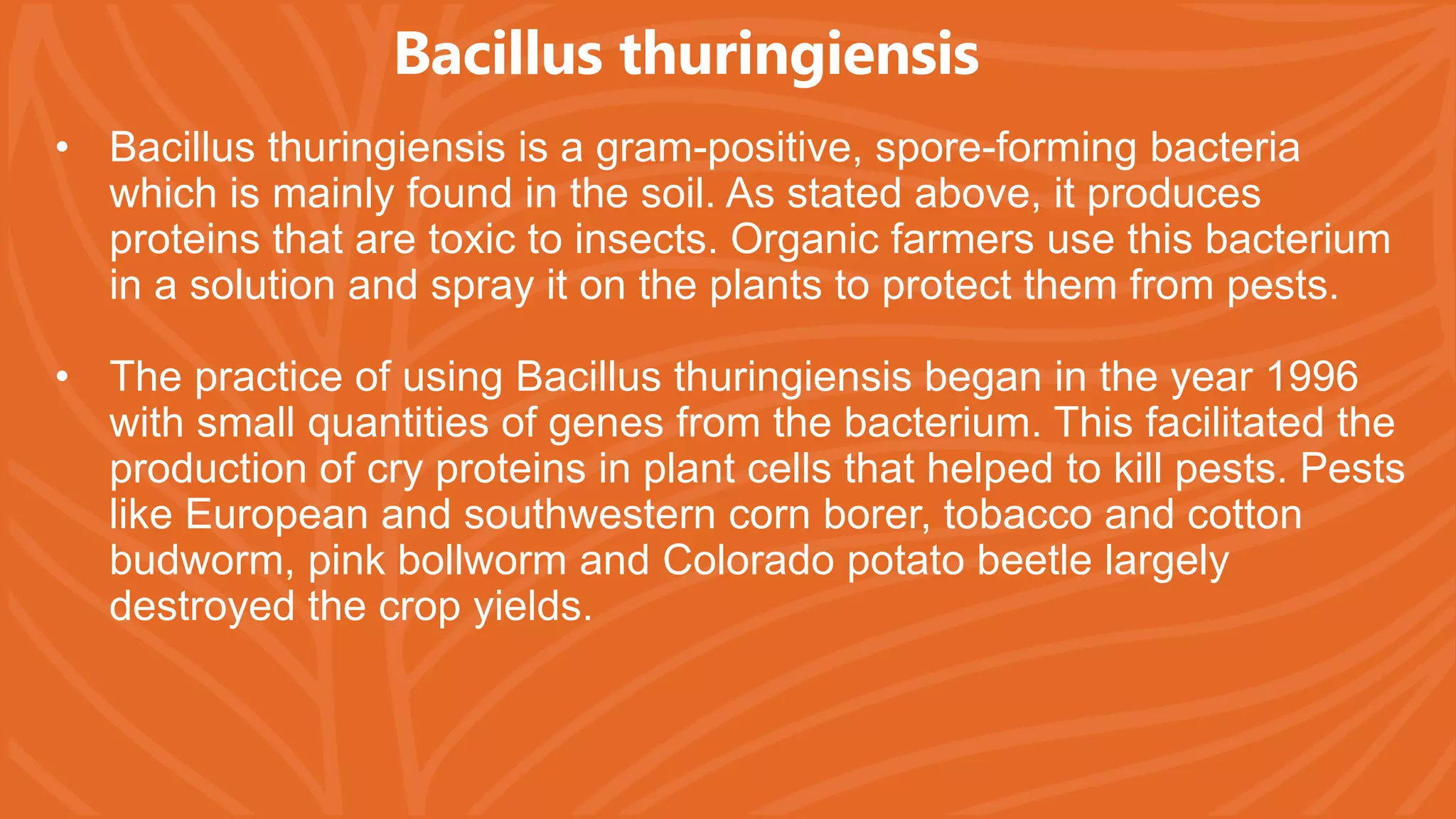 Bacillus thuringiensis

• Bacillus thuringiensis is a gram-positive, spore-forming bacteria which is mainly found in the soil. As stated above, it produces proteins that are toxic to insects. Organic farmers use this bacterium in a solution and spray it on the plants to protect them from pests.

• The practice of using Bacillus thuringiensis began in the year 1996 with small quantities of genes from the bacterium. This facilitated the production of cry proteins in plant cells that helped to kill pests. Pests like European and southwestern corn borer, tobacco and cotton budworm, pink bollworm and Colorado potato beetle largely destroyed the crop yields.